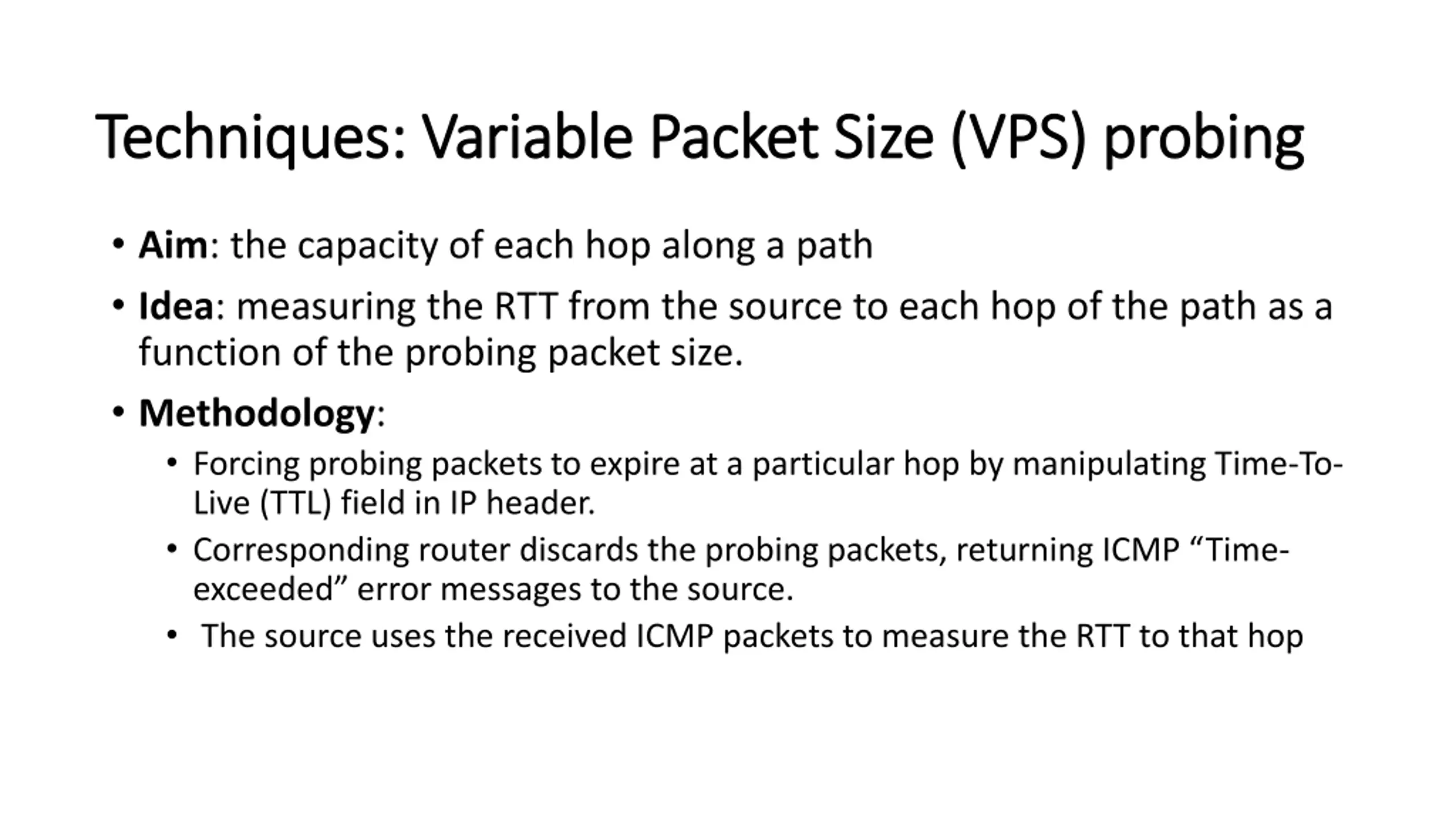 Techniques: Variable Packet Size (VPS) probing

• Aim: the capacity of each hop along a path

• Idea: measuring the RTT from the source to each hop of the path as a function of the probing packet size.

• Methodology:
  • Forcing probing packets to expire at a particular hop by manipulating Time-To-Live (TTL) field in IP header.
  • Corresponding router discards the probing packets, returning ICMP “Time-exceeded” error messages to the source.
  • The source uses the received ICMP packets to measure the RTT to that hop